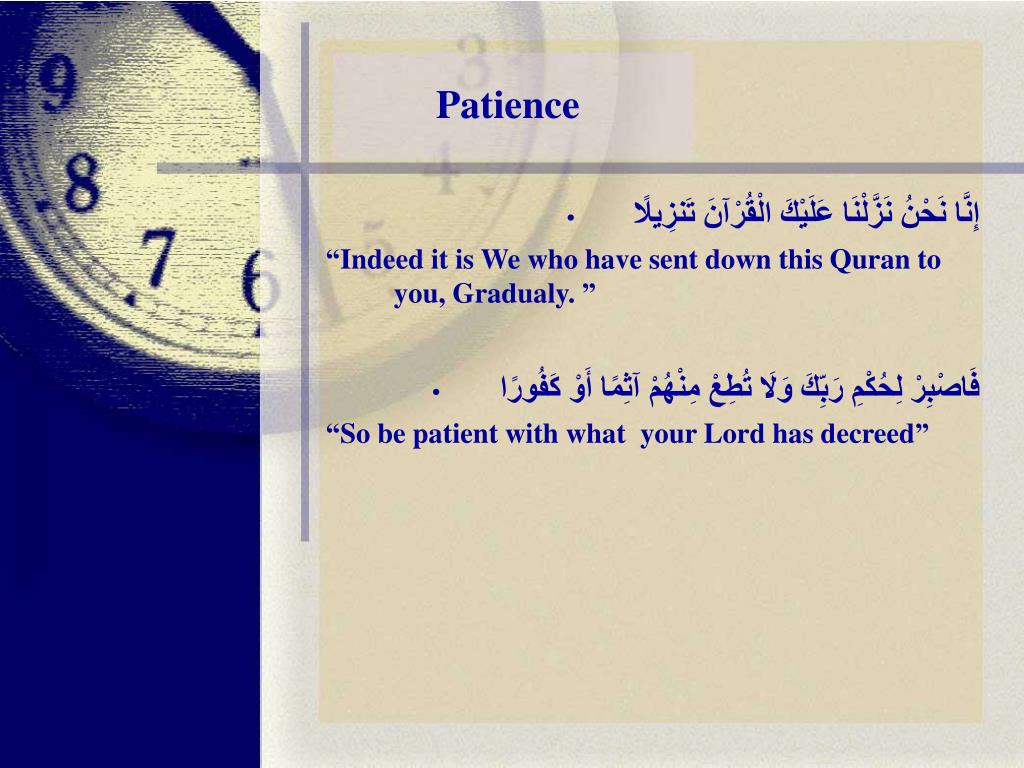 Patience

• إِنَّا نَحْنُ نَزَّلْنَا عَلَيْكَ الْقُرْآنَ تَنزِيلًا

“Indeed it is We who have sent down this Quran to you, Gradualy. ”

• فَاصْبِرْ لِحُكْمِ رَبِّكَ وَلَا تُطِعْ مِنْهُمْ آثِمًا أَوْ كَفُورًا

“So be patient with what your Lord has decreed”